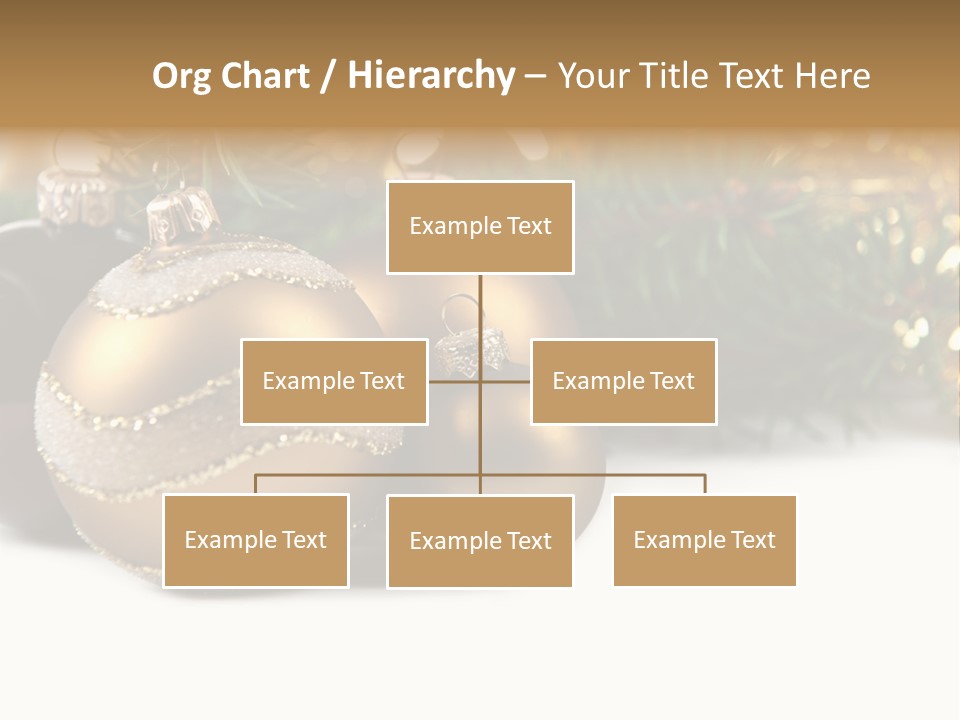 Org Chart / Hierarchy – Your Title Text Here

Example Text

Example Text

Example Text

Example Text

Example Text

Example Text